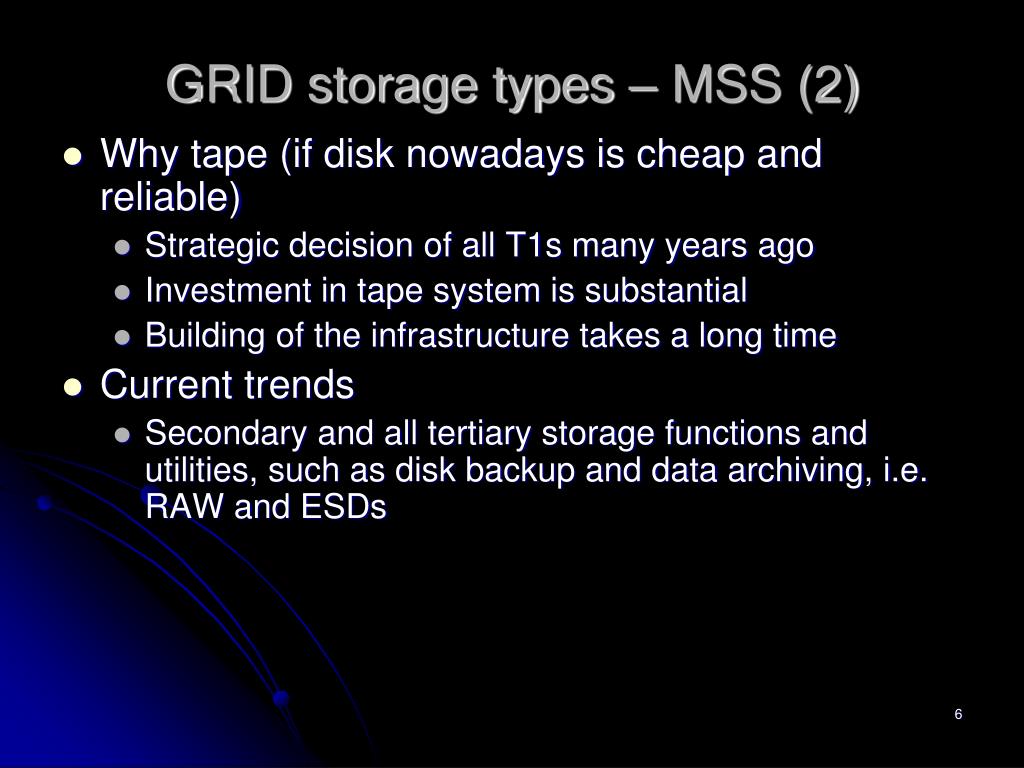 GRID storage types – MSS (2)

- Why tape (if disk nowadays is cheap and reliable)
  - Strategic decision of all T1s many years ago
  - Investment in tape system is substantial
  - Building of the infrastructure takes a long time
- Current trends
  - Secondary and all tertiary storage functions and utilities, such as disk backup and data archiving, i.e. RAW and ESDs

6